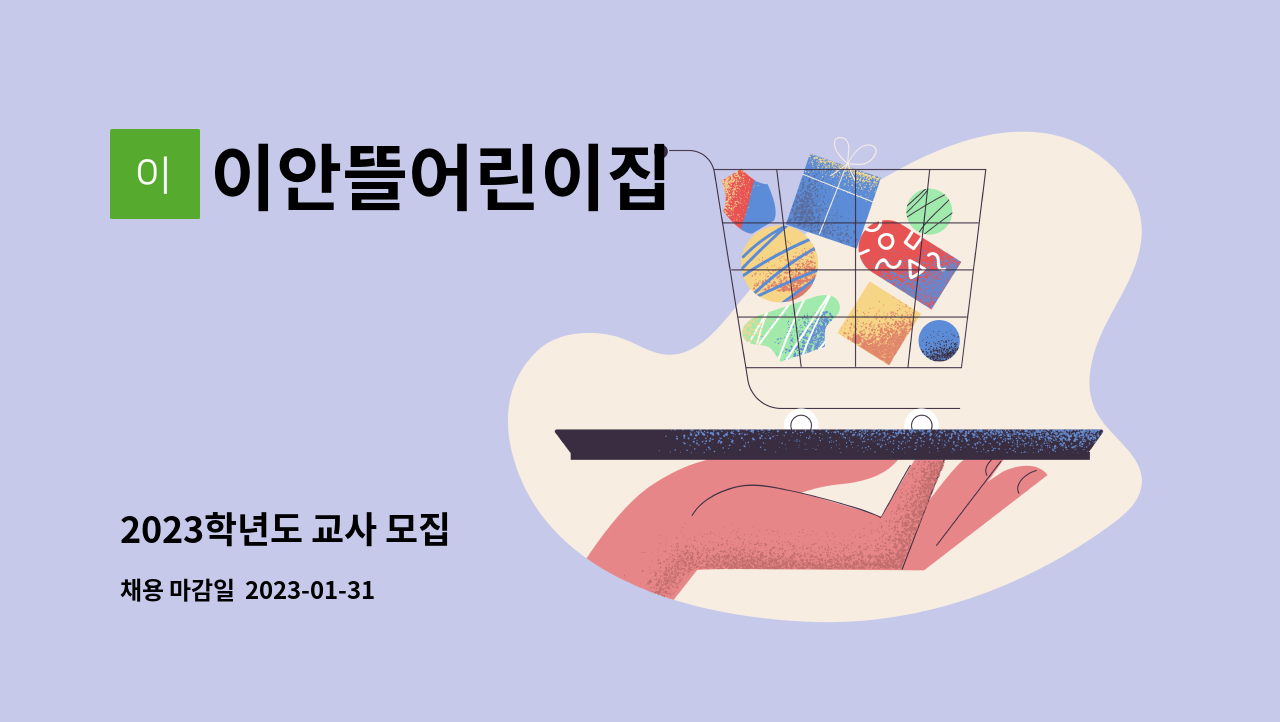 이

이안뜰어린이집

2023학년도 교사 모집

채용 마감일 2023-01-31